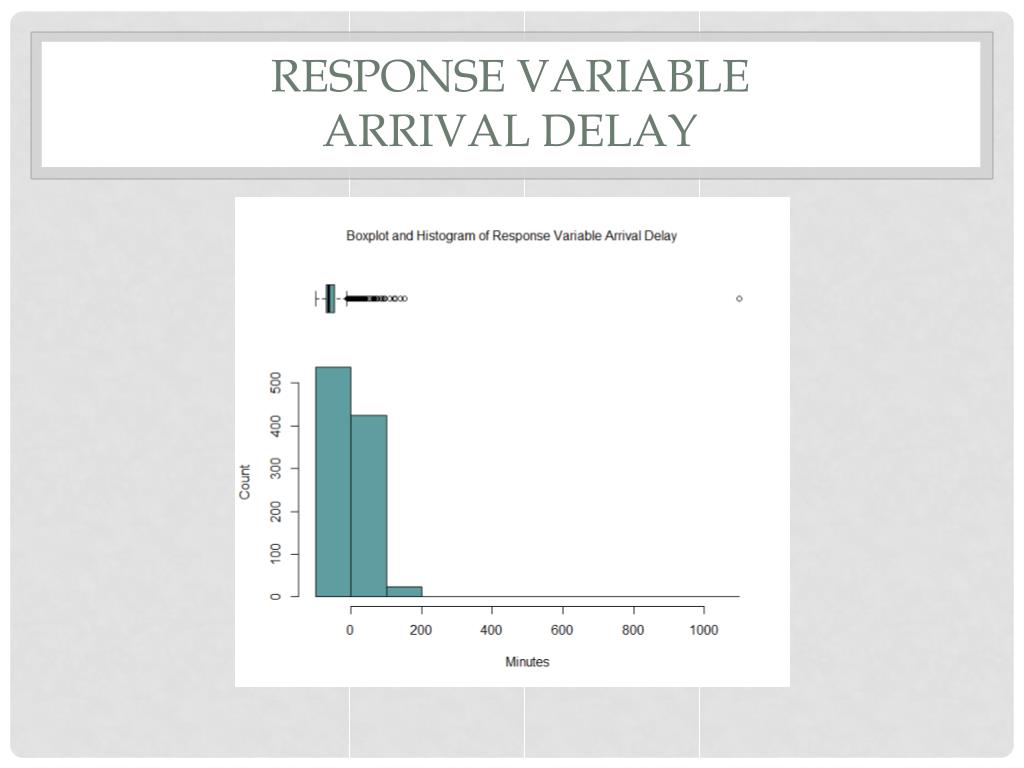 RESPONSE VARIABLE
ARRIVAL DELAY

Boxplot and Histogram of Response Variable Arrival Delay

Count

500
400
300
200
100
0

0
200
400
600
800
1000

Minutes